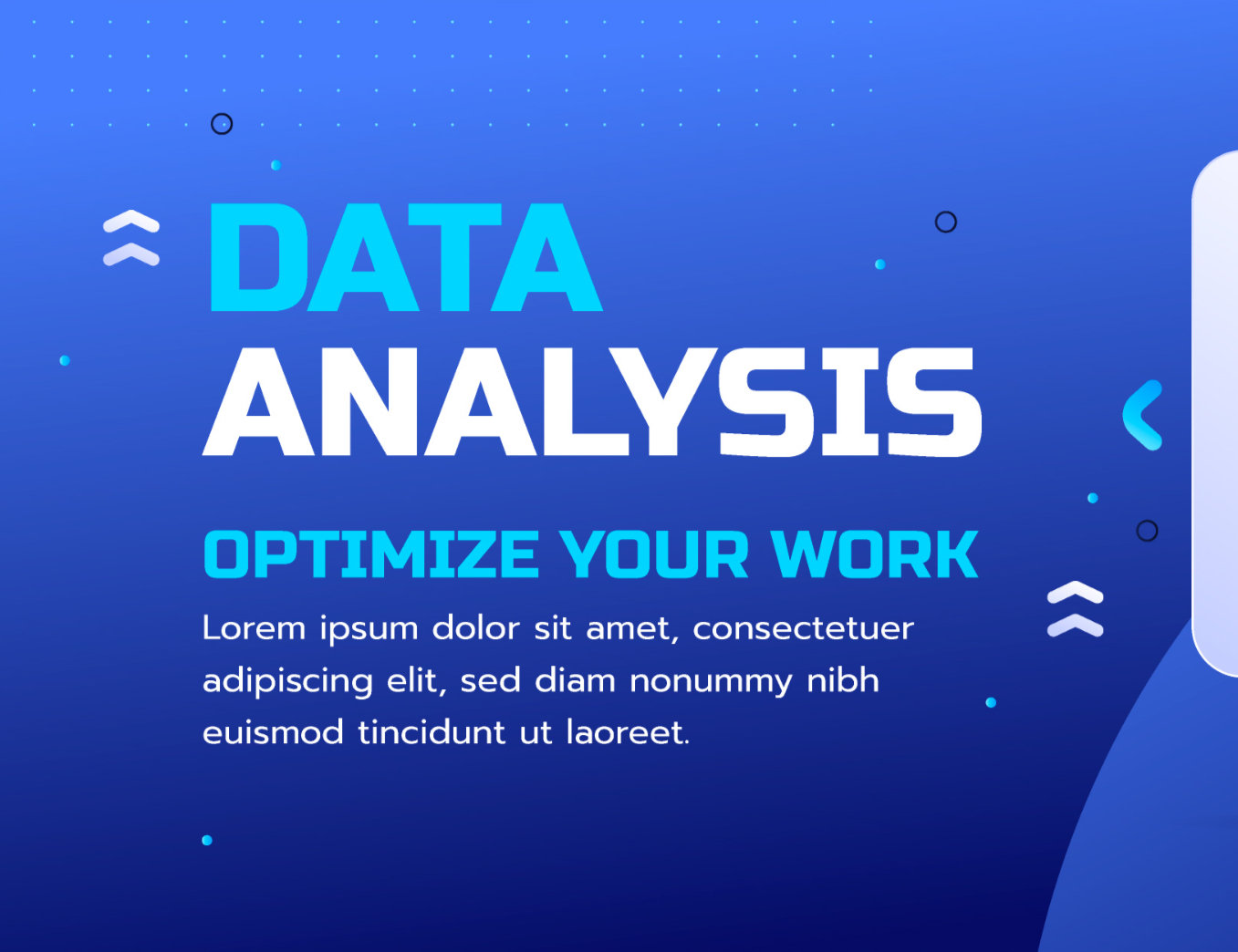 DATA
ANALYSIS

OPTIMIZE YOUR WORK

Lorem ipsum dolor sit amet, consectetuer adipiscing elit, sed diam nonummy nibh euismod tincidunt ut laoreet.